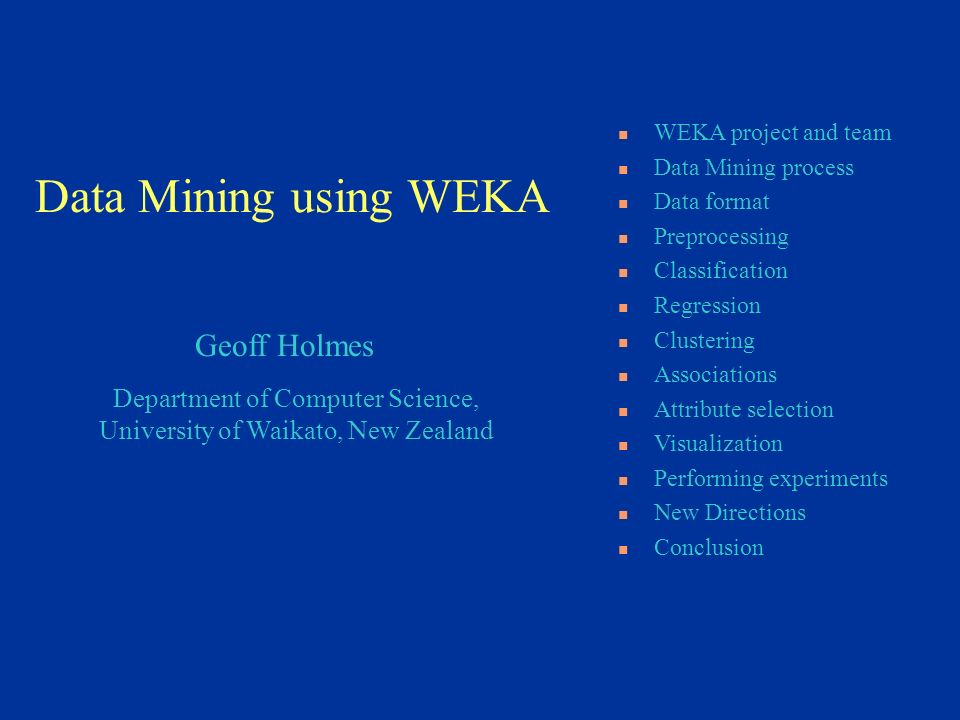 Data Mining using WEKA

Geoff Holmes

Department of Computer Science, University of Waikato, New Zealand

- WEKA project and team
- Data Mining process
- Data format
- Preprocessing
- Classification
- Regression
- Clustering
- Associations
- Attribute selection
- Visualization
- Performing experiments
- New Directions
- Conclusion